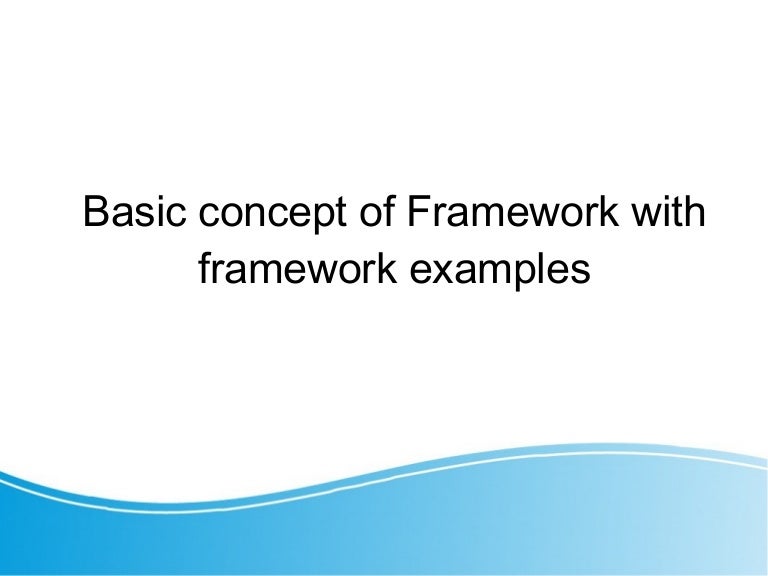 Basic concept of Framework with framework examples